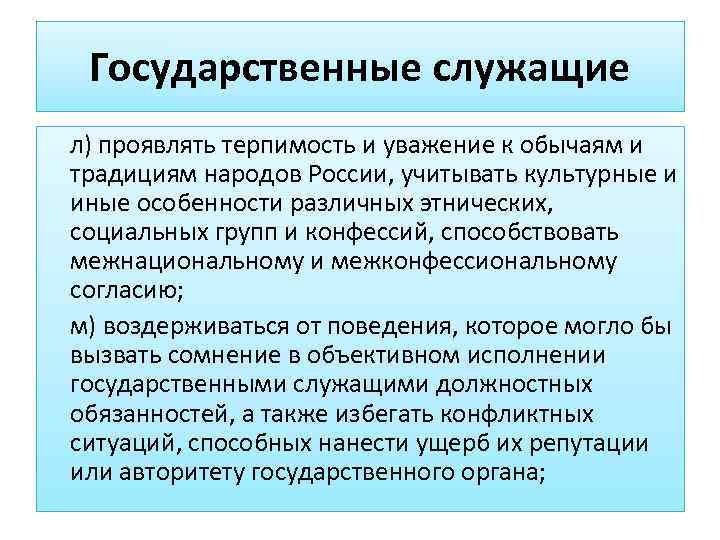 Государственные служащие

л) проявлять терпимость и уважение к обычаям и традициям народов России, учитывать культурные и иные особенности различных этнических, социальных групп и конфессий, способствовать межнациональному и межконфессиональному согласию;

м) воздерживаться от поведения, которое могло бы вызвать сомнение в объективном исполнении государственными служащими должностных обязанностей, а также избегать конфликтных ситуаций, способных нанести ущерб их репутации или авторитету государственного органа;